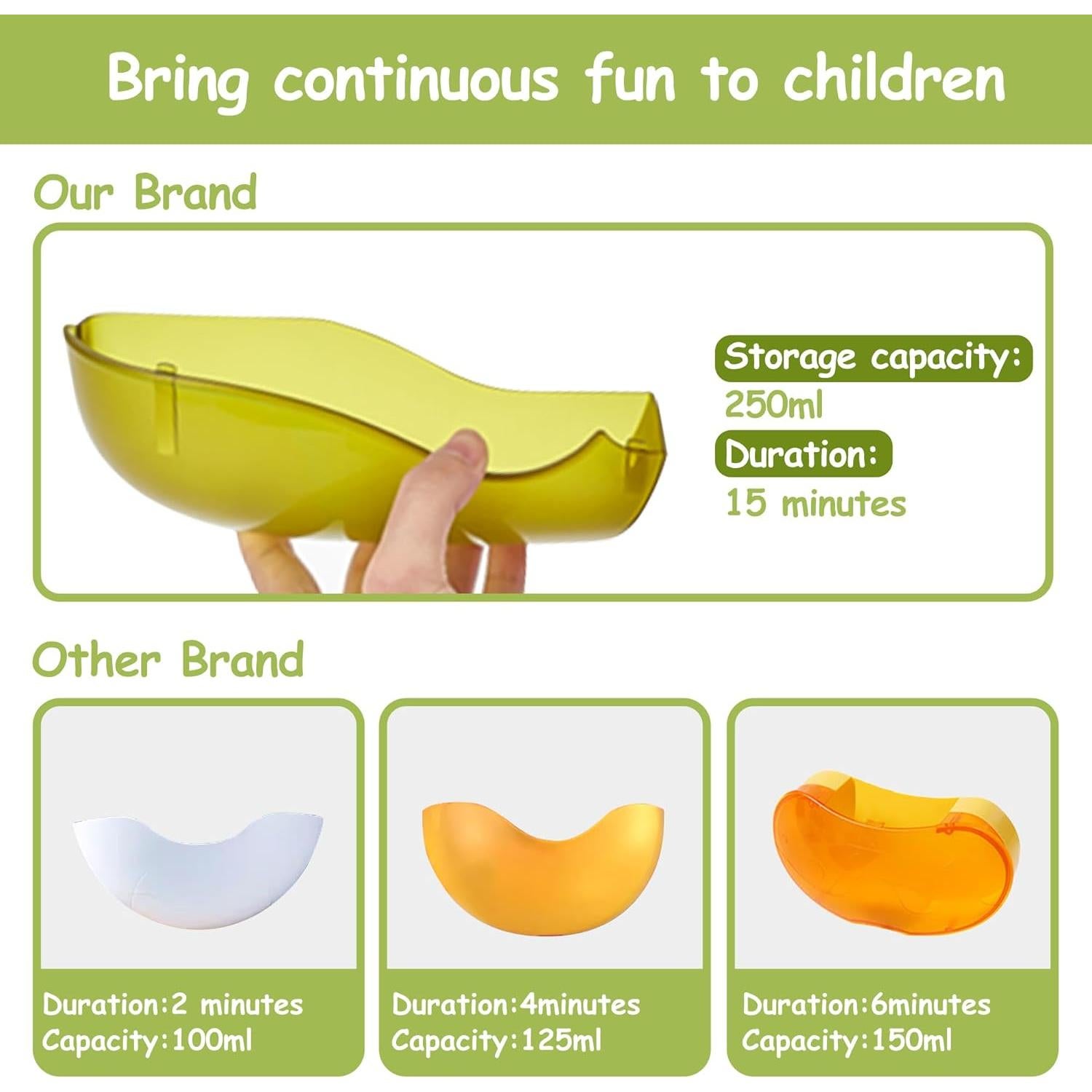 Bring continuous fun to children

Our Brand

Storage capacity:
250ml
Duration:
15 minutes

Other Brand

Duration:2 minutes
Capacity:100ml

Duration:4minutes
Capacity:125ml

Duration:6minutes
Capacity:150ml